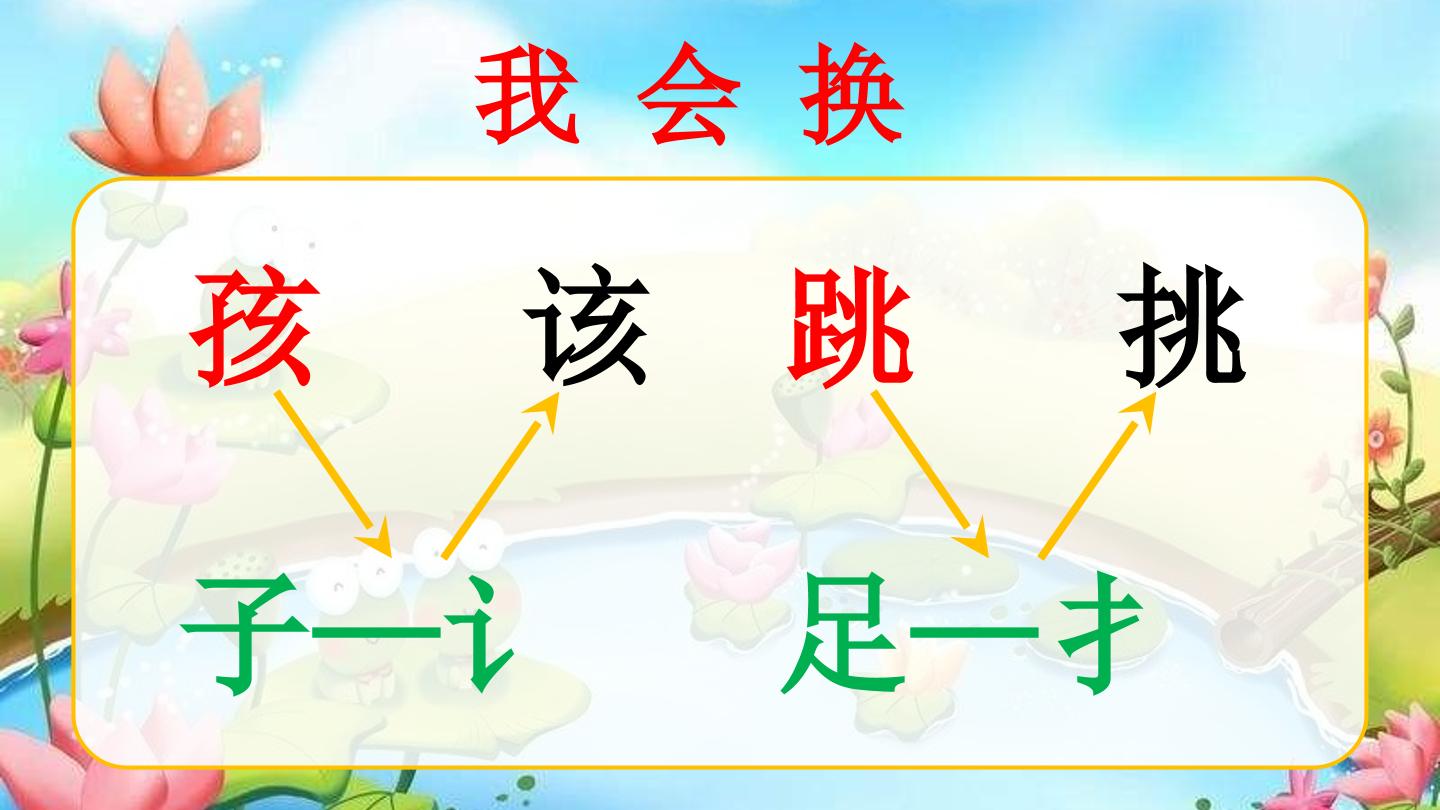 我 会 换

孩 该 跳 挑

子—讠 足—扌